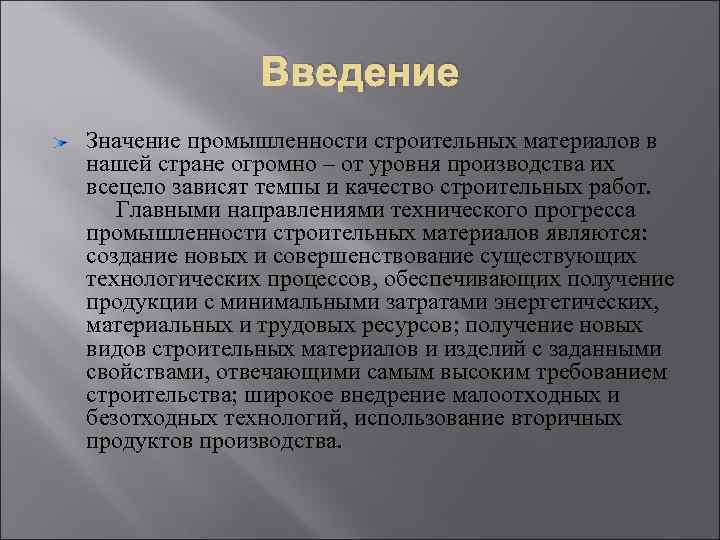 Введение

Значение промышленности строительных материалов в нашей стране огромно – от уровня производства их всецело зависят темпы и качество строительных работ.

Главными направлениями технического прогресса промышленности строительных материалов являются: создание новых и совершенствование существующих технологических процессов, обеспечивающих получение продукции с минимальными затратами энергетических, материальных и трудовых ресурсов; получение новых видов строительных материалов и изделий с заданными свойствами, отвечающими самым высоким требованием строительства; широкое внедрение малоотходных и безотходных технологий, использование вторичных продуктов производства.